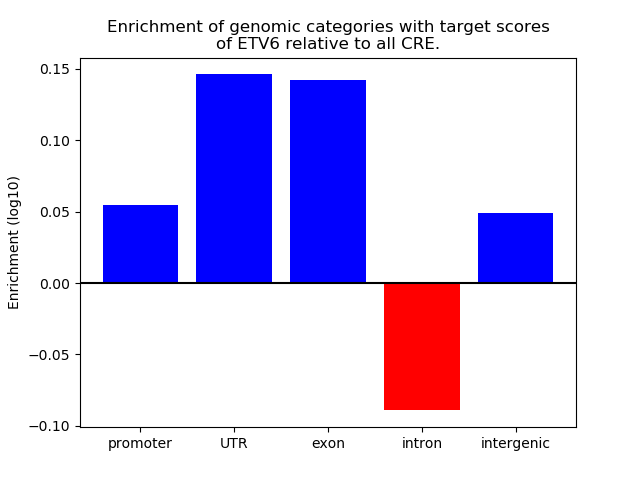 Enrichment of genomic categories with target scores of ETV6 relative to all CRE.

Enrichment (log10)

0.15
0.10
0.05
0.00
−0.05
−0.10

promoter
UTR
exon
intron
intergenic